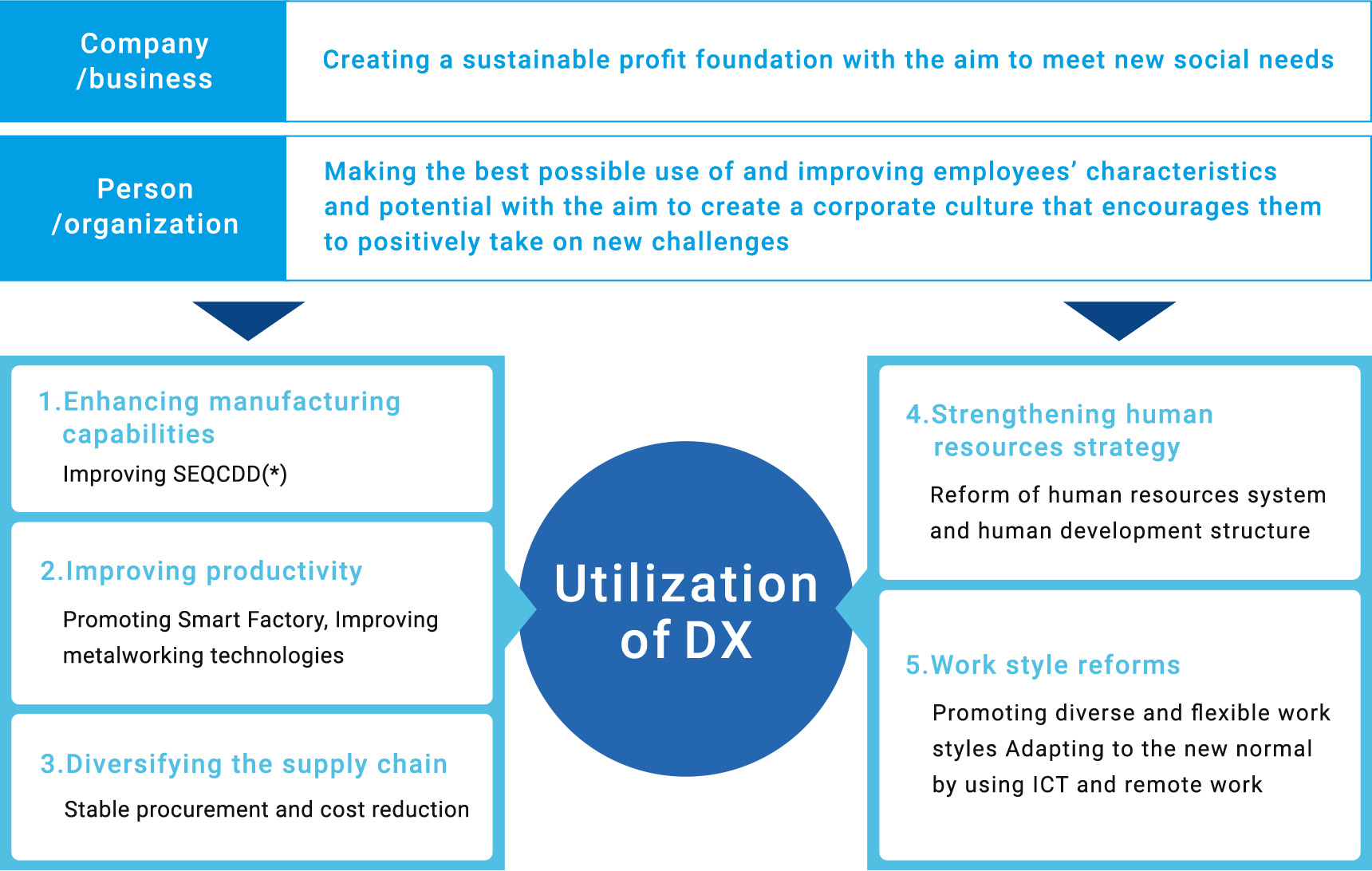 Company /business

Creating a sustainable profit foundation with the aim to meet new social needs

Person /organization

Making the best possible use of and improving employees' characteristics and potential with the aim to create a corporate culture that encourages them to positively take on new challenges

1.Enhancing manufacturing capabilities

Improving SEQCDD(*)

2.Improving productivity

Promoting Smart Factory, Improving metalworking technologies

3.Diversifying the supply chain

Stable procurement and cost reduction

Utilization of DX

4.Strengthening human resources strategy

Reform of human resources system and human development structure

5.Work style reforms

Promoting diverse and flexible work styles Adapting to the new normal by using ICT and remote work